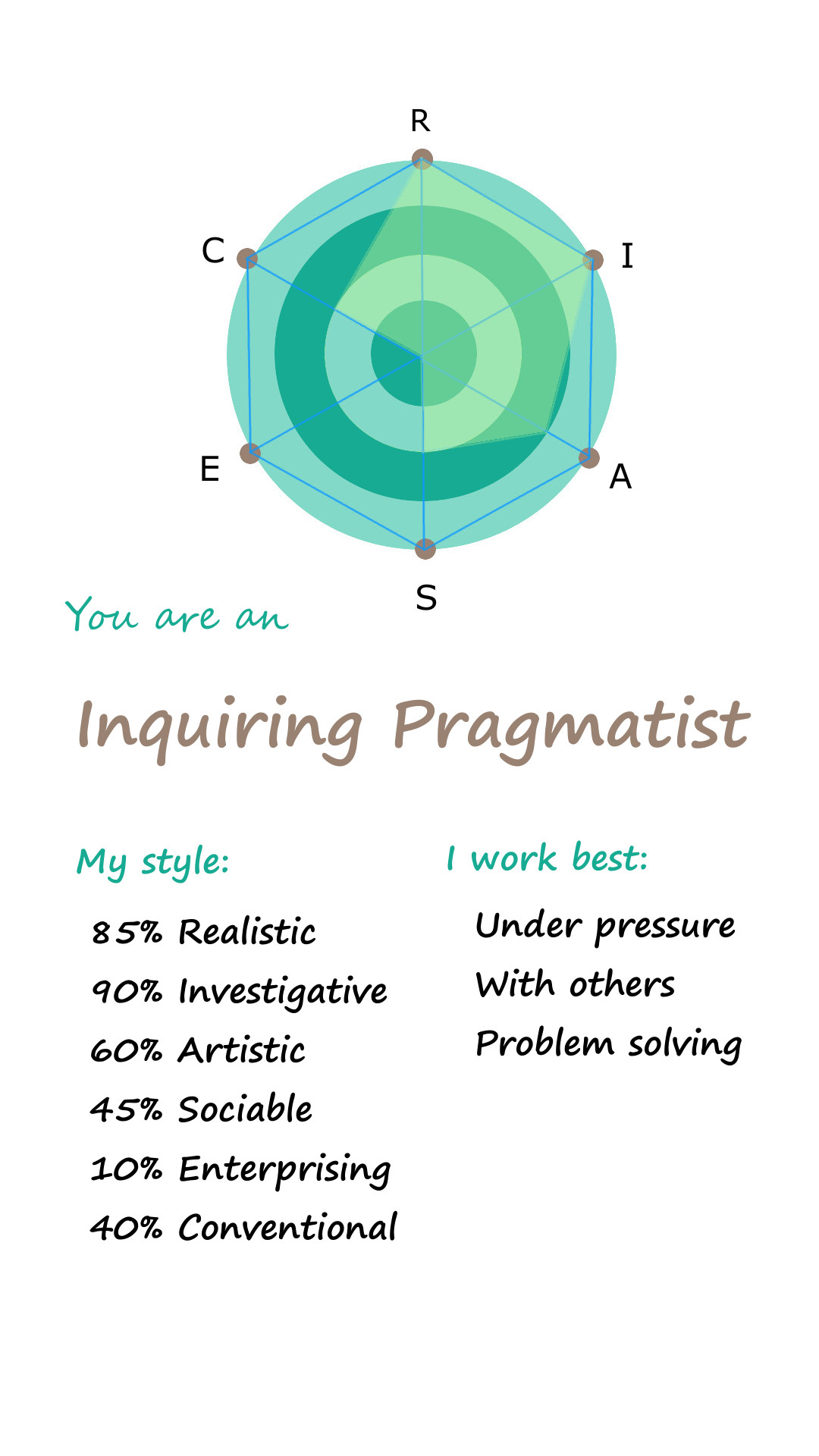 R
I
A
S
E
C

You are an

Inquiring Pragmatist

My style:

85% Realistic
90% Investigative
60% Artistic
45% Sociable
10% Enterprising
40% Conventional

I work best:

Under pressure
With others
Problem solving